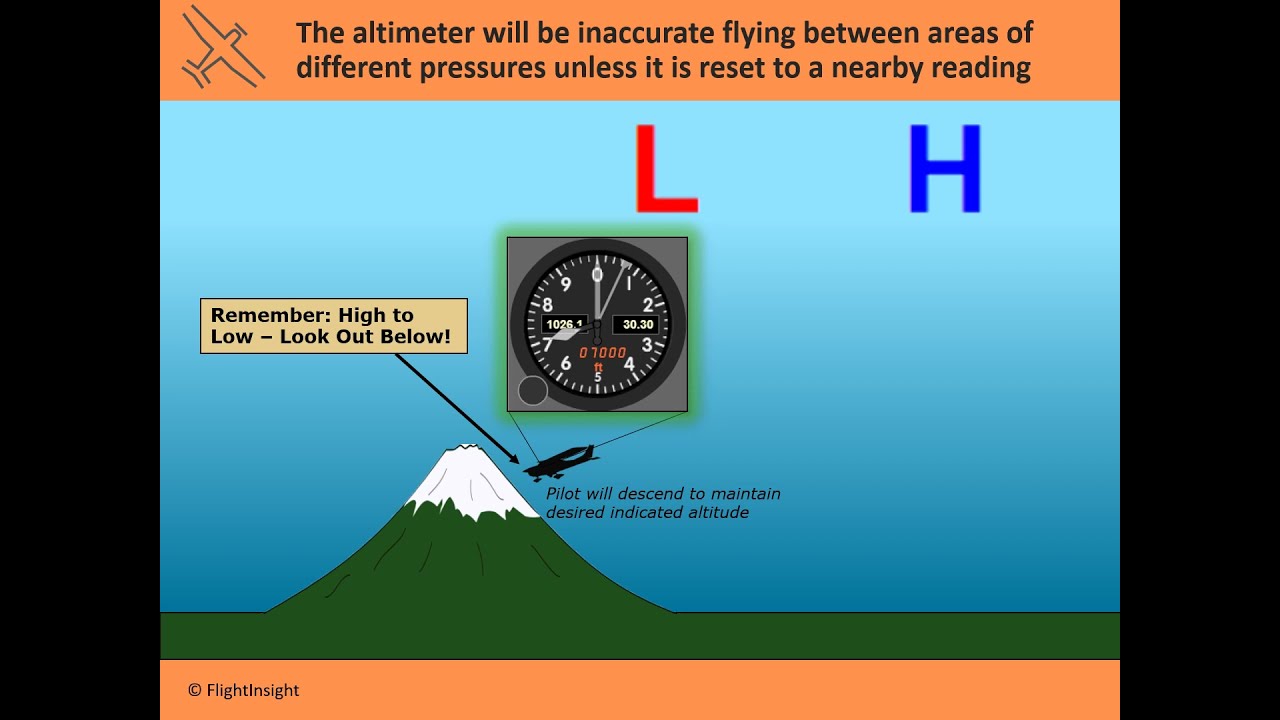 The altimeter will be inaccurate flying between areas of different pressures unless it is reset to a nearby reading

L

H

Remember: High to Low – Look Out Below!

0
1
2
3
4
5
6
7
8
9
1026.1
30.30
07000
ft

Pilot will descend to maintain desired indicated altitude

© FlightInsight